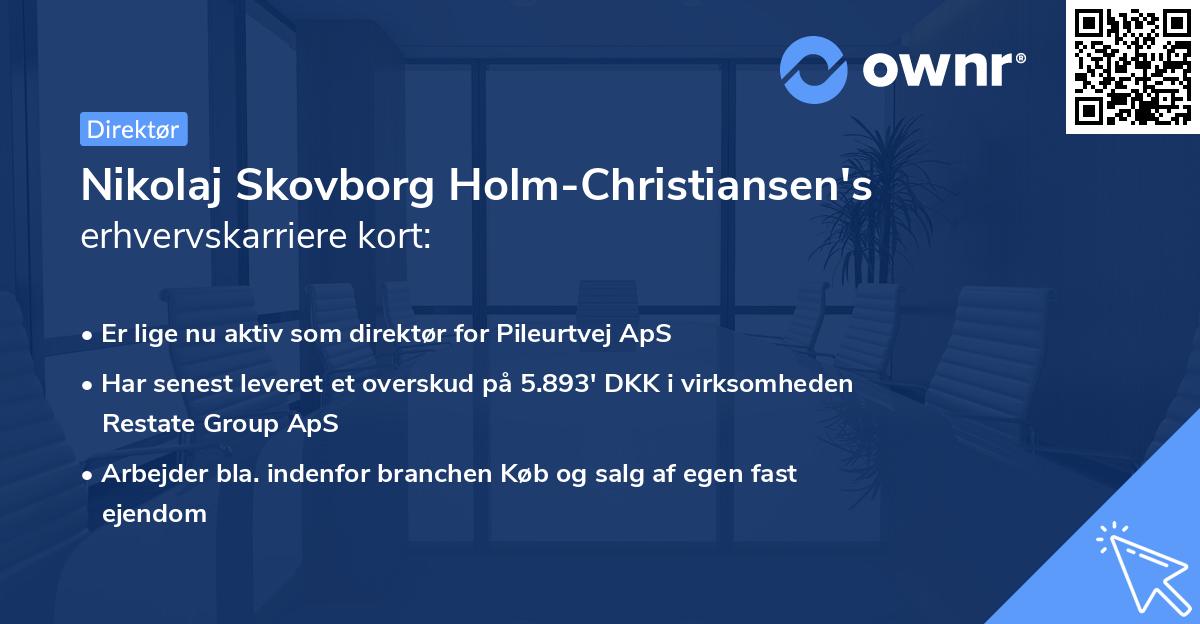 ownr®

Direktør

Nikolaj Skovborg Holm-Christiansen's erhvervskarriere kort:

• Er lige nu aktiv som direktør for Pileurtvej ApS
• Har senest leveret et overskud på 5.893' DKK i virksomheden Restate Group ApS
• Arbejder bla. indenfor branchen Køb og salg af egen fast ejendom